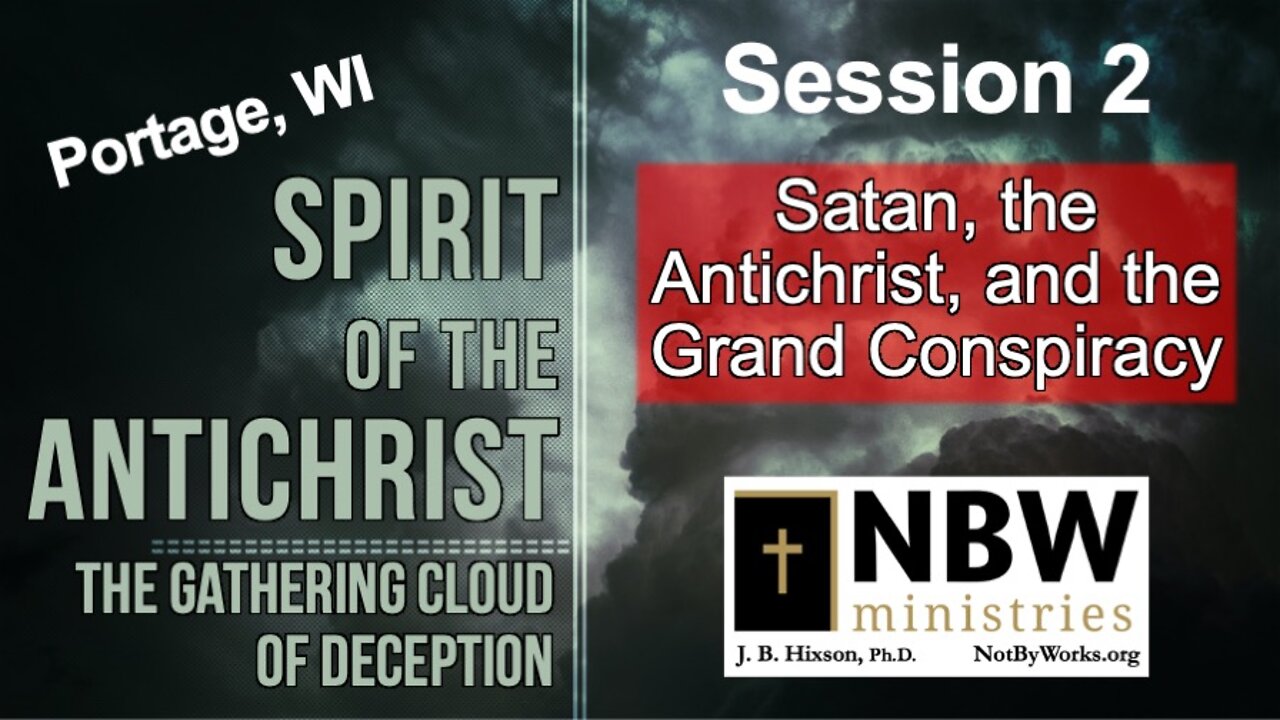 Portage, WI

SPIRIT
OF THE
ANTICHRIST

THE GATHERING CLOUD
OF DECEPTION

Session 2

Satan, the Antichrist, and the Grand Conspiracy

NBW
ministries
J. B. Hixson, Ph.D.
NotByWorks.org